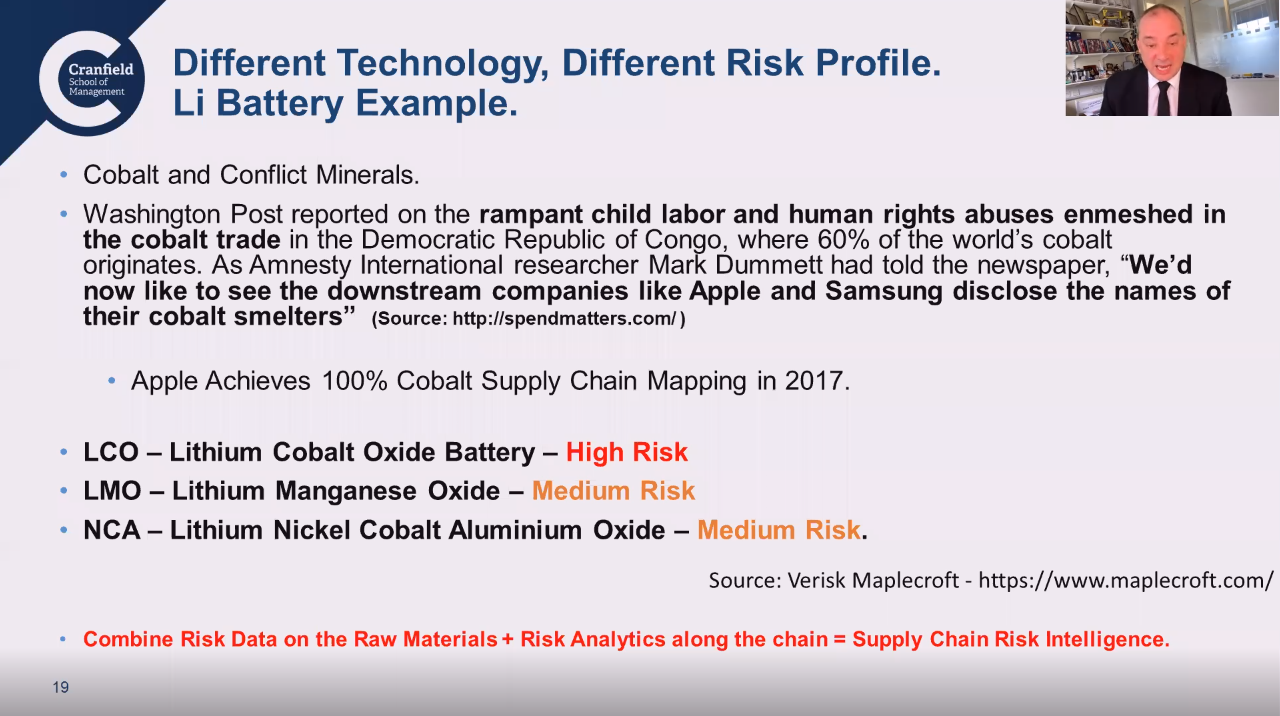 Cranfield School of Management

Different Technology, Different Risk Profile. Li Battery Example.

• Cobalt and Conflict Minerals.

• Washington Post reported on the rampant child labor and human rights abuses enmeshed in the cobalt trade in the Democratic Republic of Congo, where 60% of the world's cobalt originates. As Amnesty International researcher Mark Dummett had told the newspaper, "We'd now like to see the downstream companies like Apple and Samsung disclose the names of their cobalt smelters" (Source: http://spendmatters.com/ )

• Apple Achieves 100% Cobalt Supply Chain Mapping in 2017.

• LCO – Lithium Cobalt Oxide Battery – High Risk

• LMO – Lithium Manganese Oxide – Medium Risk

• NCA – Lithium Nickel Cobalt Aluminium Oxide – Medium Risk.

Source: Verisk Maplecroft - https://www.maplecroft.com/

• Combine Risk Data on the Raw Materials + Risk Analytics along the chain = Supply Chain Risk Intelligence.

19